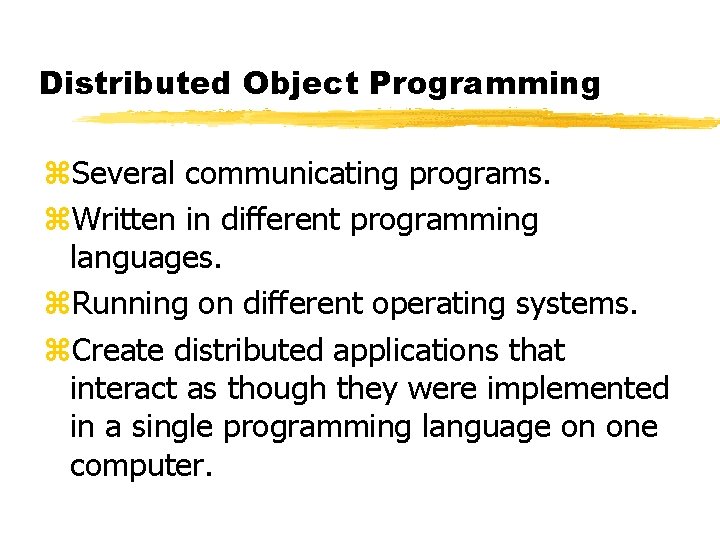 Distributed Object Programming

⌘Several communicating programs.

⌘Written in different programming languages.

⌘Running on different operating systems.

⌘Create distributed applications that interact as though they were implemented in a single programming language on one computer.